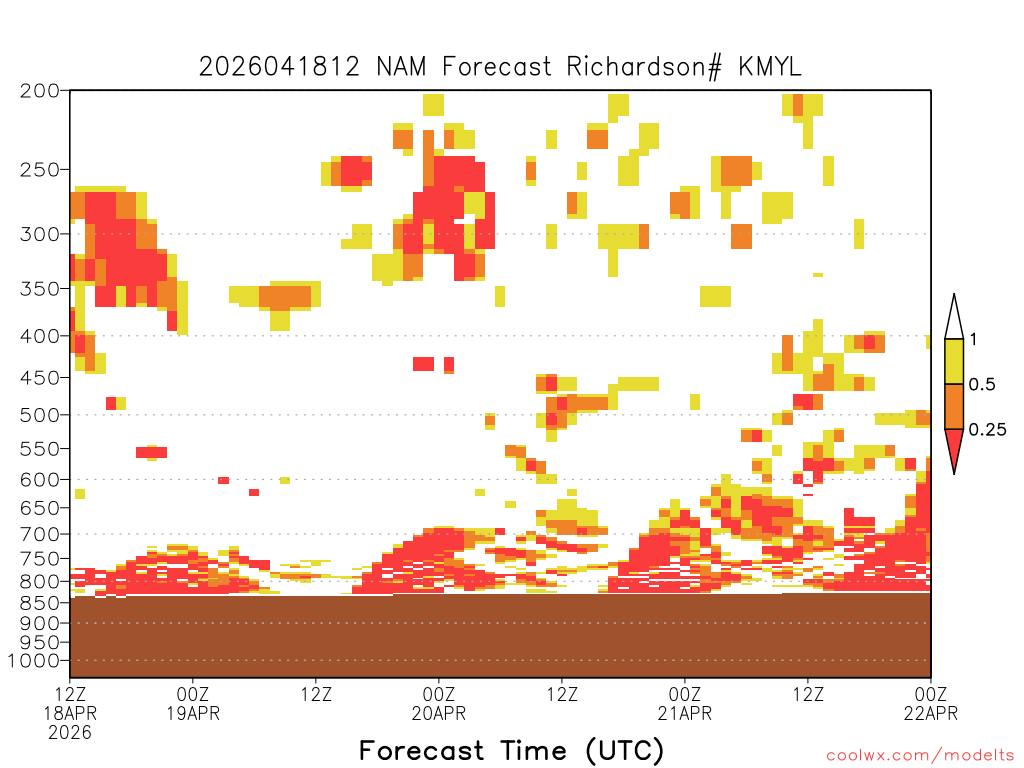 2026041812 NAM Forecast Richardson# KMYL

200
250
300
350
400
450
500
550
600
650
700
750
800
850
900
950
1000

1
0.5
0.25

12Z
18APR
2026
00Z
19APR
12Z
00Z
20APR
12Z
00Z
21APR
12Z
00Z
22APR

Forecast Time (UTC)

coolwx.com/modelts